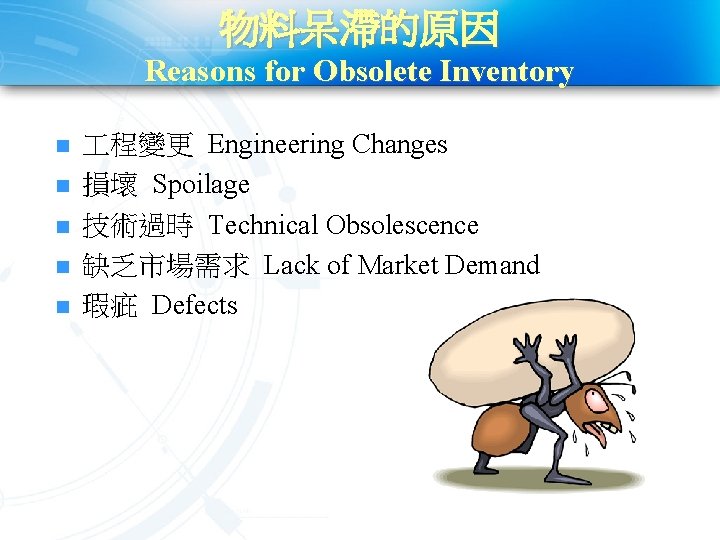 物料呆滯的原因
Reasons for Obsolete Inventory

- 工程變更 Engineering Changes
- 損壞 Spoilage
- 技術過時 Technical Obsolescence
- 缺乏市場需求 Lack of Market Demand
- 瑕疵 Defects